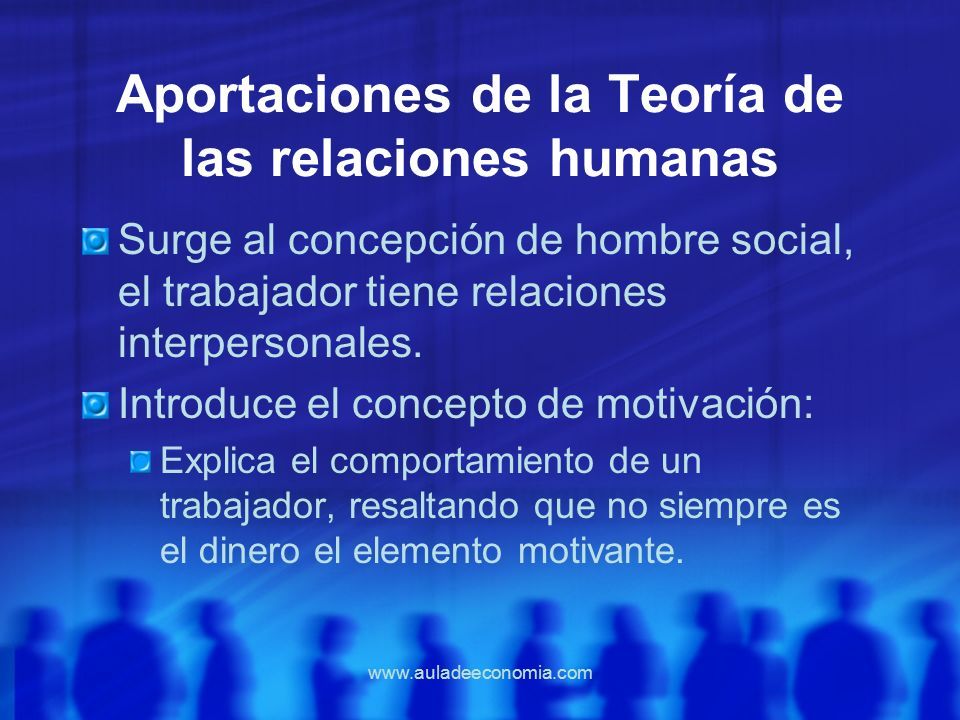 Aportaciones de la Teoría de las relaciones humanas

Surge al concepción de hombre social, el trabajador tiene relaciones interpersonales.

Introduce el concepto de motivación:

Explica el comportamiento de un trabajador, resaltando que no siempre es el dinero el elemento motivante.

www.auladeeconomia.com